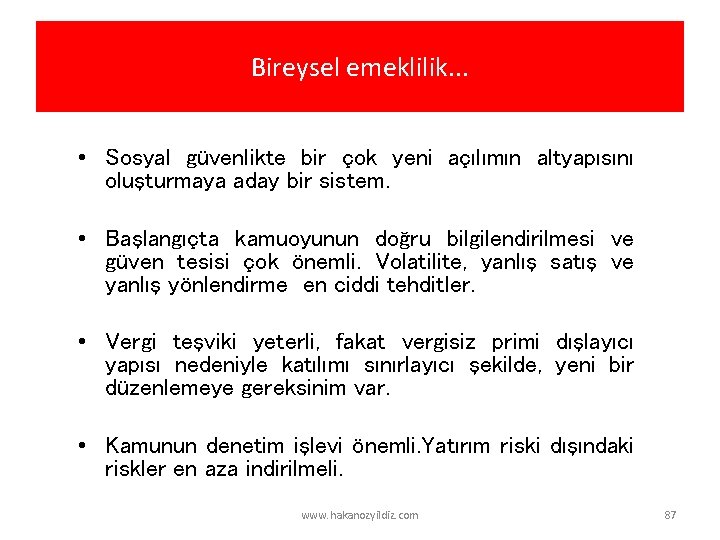 Bireysel emeklilik...

• Sosyal güvenlikte bir çok yeni açılımın altyapısını oluşturmaya aday bir sistem.

• Başlangıçta kamuoyunun doğru bilgilendirilmesi ve güven tesisi çok önemli. Volatilite, yanlış satış ve yanlış yönlendirme en ciddi tehditler.

• Vergi teşviki yeterli, fakat vergisiz primi dışlayıcı yapısı nedeniyle katılımı sınırlayıcı şekilde, yeni bir düzenlemeye gereksinim var.

• Kamunun denetim işlevi önemli.Yatırım riski dışındaki riskler en aza indirilmeli.

www.hakanozyildiz.com

87